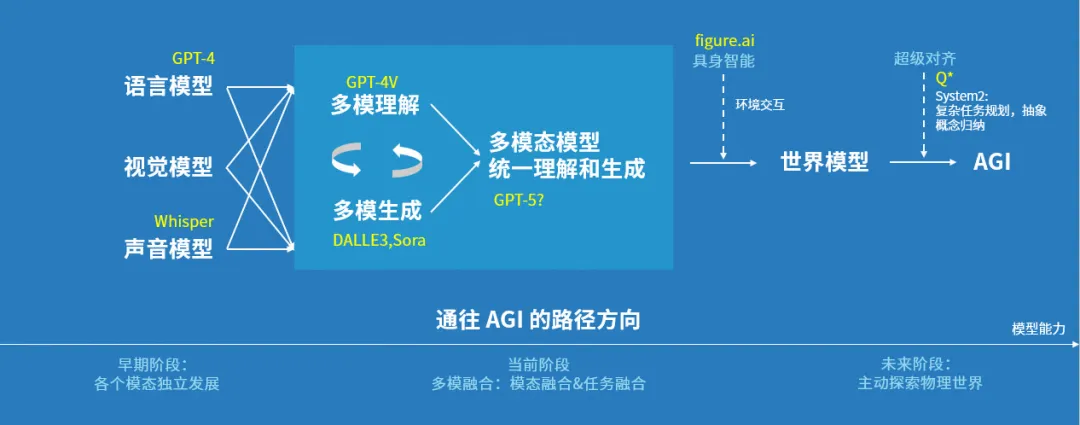 GPT-4
语言模型

视觉模型

Whisper
声音模型

GPT-4V
多模理解

多模生成
DALLE3,Sora

多模态模型
统一理解和生成
GPT-5?

figure.ai
具身智能
环境交互

世界模型

超级对齐
Q*
System2:
复杂任务规划，抽象概念归纳

AGI

通往 AGI 的路径方向

模型能力

早期阶段：
各个模态独立发展

当前阶段
多模融合：模态融合&任务融合

未来阶段：
主动探索物理世界